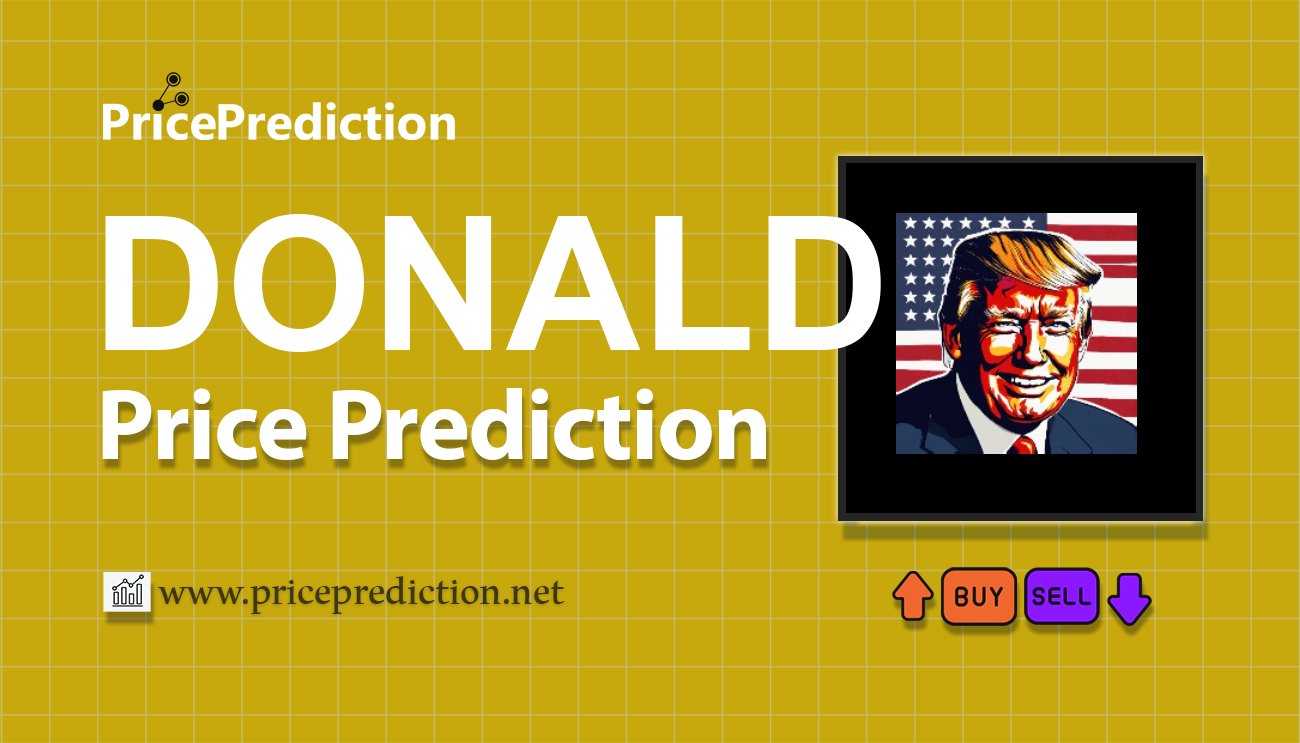 PricePrediction

DONALD
Price Prediction

www.priceprediction.net

BUY SELL